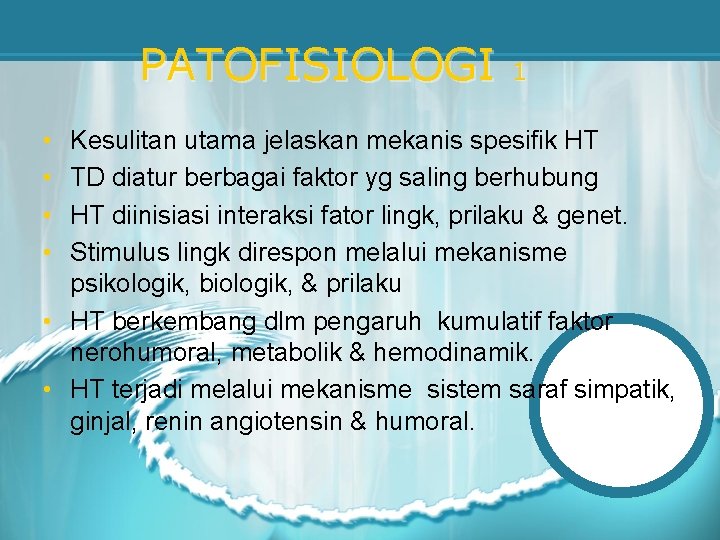 PATOFISIOLOGI 1

• Kesulitan utama jelaskan mekanis spesifik HT
• TD diatur berbagai faktor yg saling berhubung
• HT diinisiasi interaksi fator lingk, prilaku & genet.
• Stimulus lingk direspon melalui mekanisme psikologik, biologik, & prilaku
• HT berkembang dlm pengaruh kumulatif faktor nerohumoral, metabolik & hemodinamik.
• HT terjadi melalui mekanisme sistem saraf simpatik, ginjal, renin angiotensin & humoral.